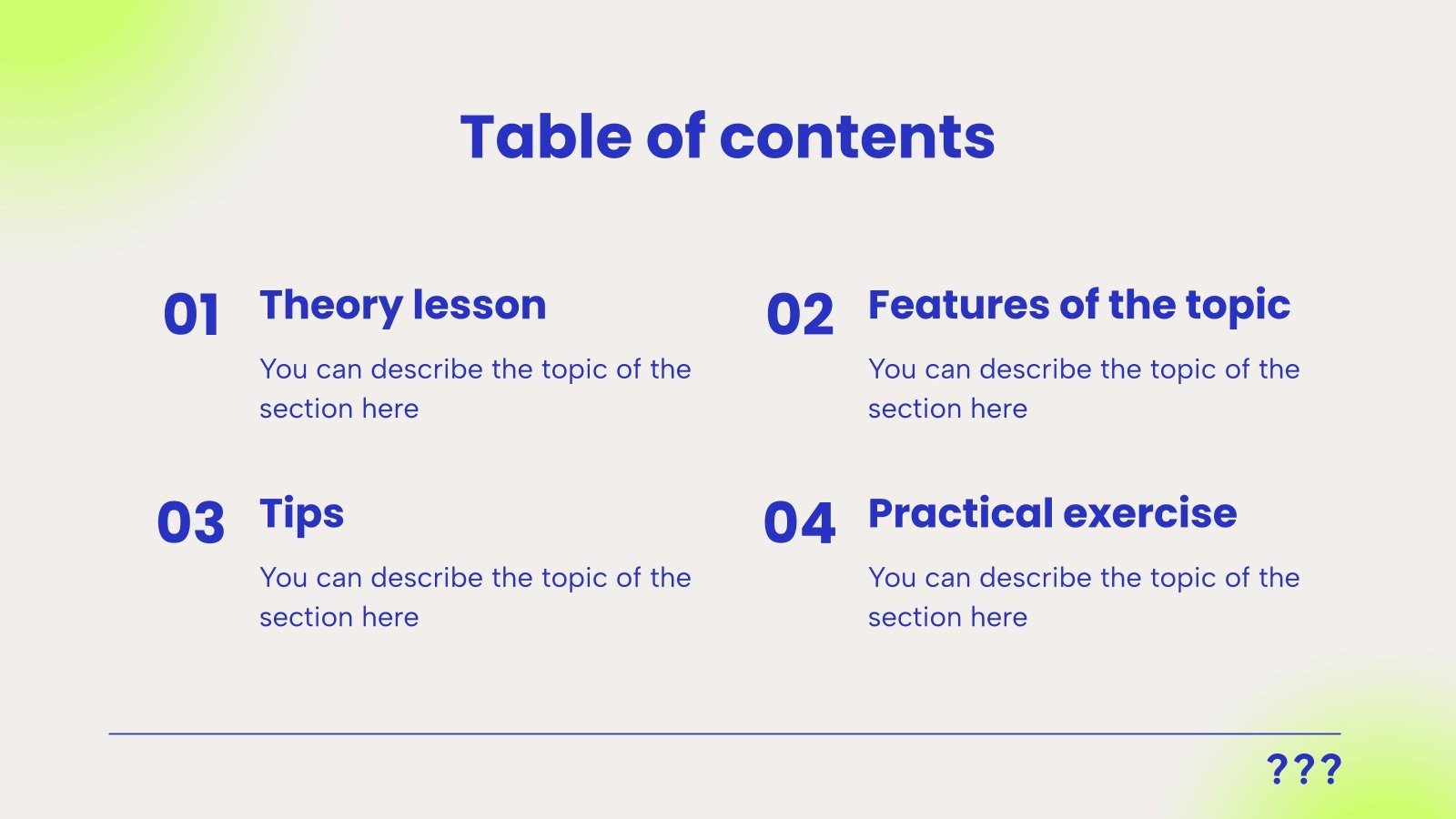 Table of contents

01 Theory lesson

You can describe the topic of the section here

02 Features of the topic

You can describe the topic of the section here

03 Tips

You can describe the topic of the section here

04 Practical exercise

You can describe the topic of the section here

???